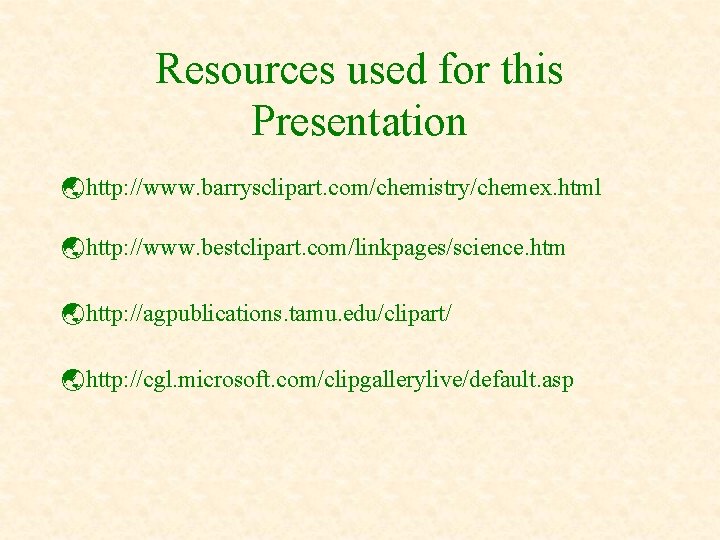 Resources used for this Presentation

http://www.barrysclipart.com/chemistry/chemex.html

http://www.bestclipart.com/linkpages/science.htm

http://agpublications.tamu.edu/clipart/

http://cgl.microsoft.com/clipgallerylive/default.asp